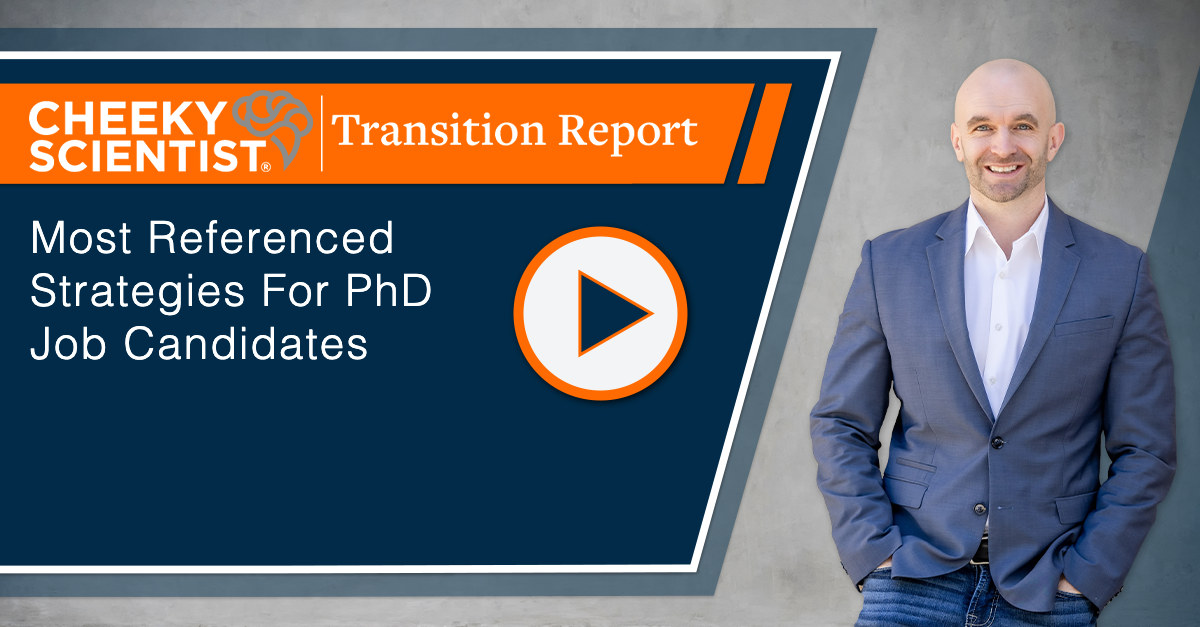 CHEEKY SCIENTIST®

Transition Report

Most Referenced Strategies For PhD Job Candidates